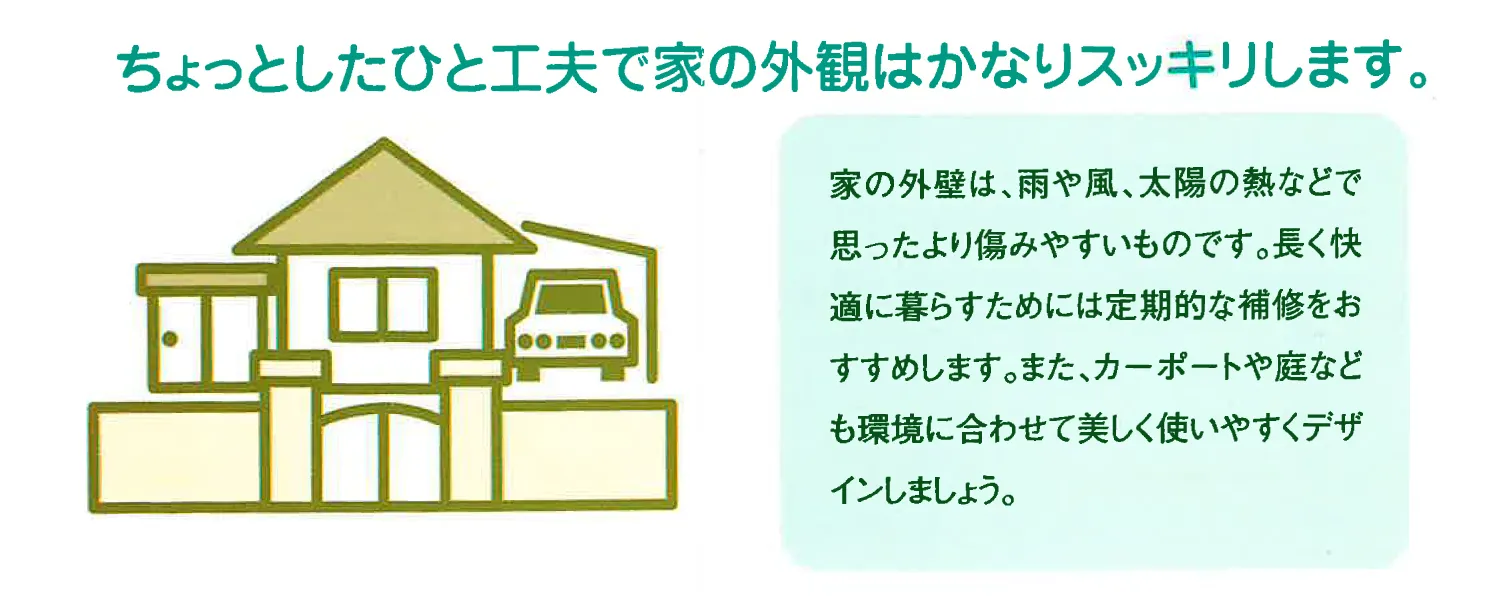 ちょっとしたひと工夫で家の外観はかなりスッキリします。

家の外壁は、雨や風、太陽の熱などで思ったより傷みやすいものです。長く快適に暮らすためには定期的な補修をおすすめします。また、カーポートや庭なども環境に合わせて美しく使いやすくデザインしましょう。